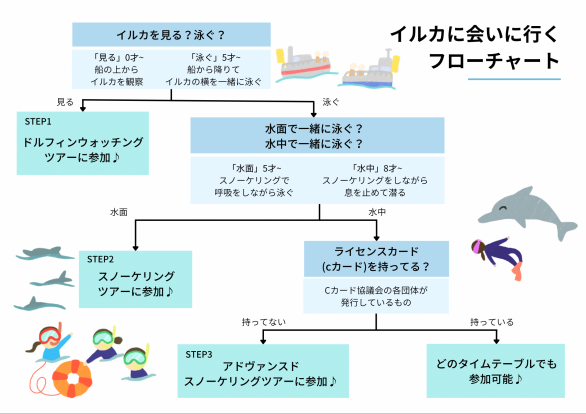 イルカに会いに行く
フローチャート

イルカを見る？泳ぐ？

「見る」0才~
船の上から
イルカを観察

「泳ぐ」5才~
船から降りて
イルカの横を一緒に泳ぐ

見る

泳ぐ

STEP1
ドルフィンウォッチング
ツアーに参加♪

水面で一緒に泳ぐ？
水中で一緒に泳ぐ？

「水面」5才~
スノーケリングで
呼吸をしながら泳ぐ

「水中」8才~
スノーケリングをしながら
息を止めて潜る

水面

水中

STEP2
スノーケリング
ツアーに参加♪

ライセンスカード
(cカード)を持ってる？

Cカード協議会の各団体が
発行しているもの

持ってない

持っている

STEP3
アドヴァンスド
スノーケリングツアーに参加♪

どのタイムテーブルでも
参加可能♪